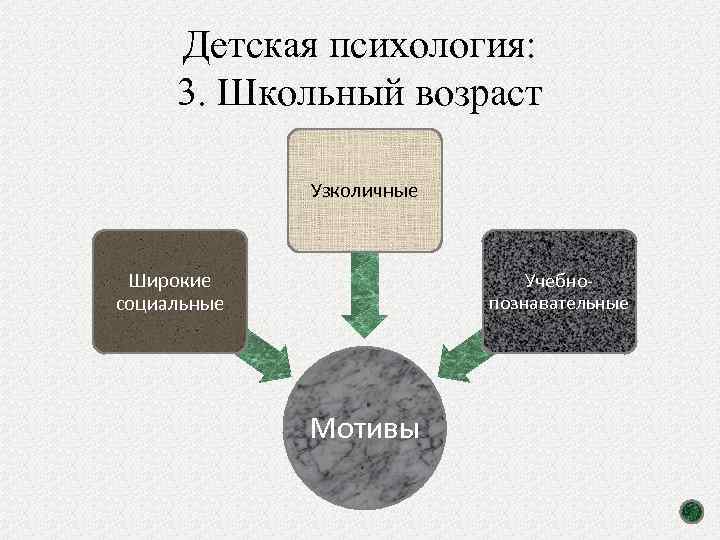 Детская психология:
3. Школьный возраст

Узколичные

Широкие социальные

Учебно-познавательные

Мотивы